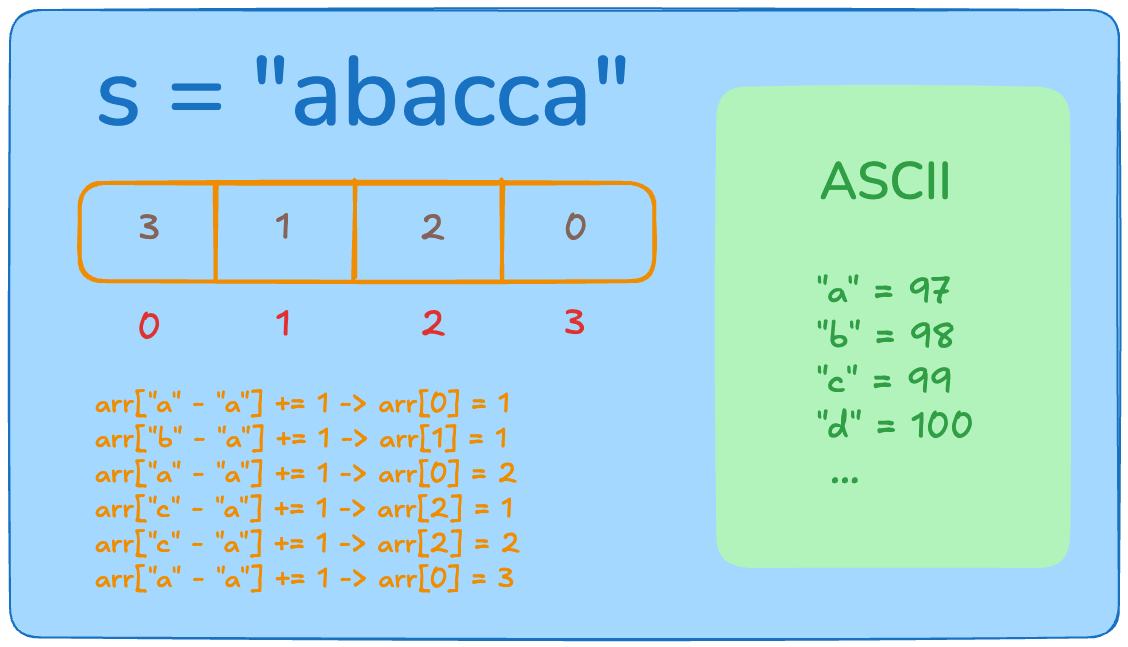 s = "abacca"

| 3 | 1 | 2 | 0 |
|---|---|---|---|
| 0 | 1 | 2 | 3 |

arr["a" - "a"] += 1 -> arr[0] = 1
arr["b" - "a"] += 1 -> arr[1] = 1
arr["a" - "a"] += 1 -> arr[0] = 2
arr["c" - "a"] += 1 -> arr[2] = 1
arr["c" - "a"] += 1 -> arr[2] = 2
arr["a" - "a"] += 1 -> arr[0] = 3

ASCII

"a" = 97
"b" = 98
"c" = 99
"d" = 100
...